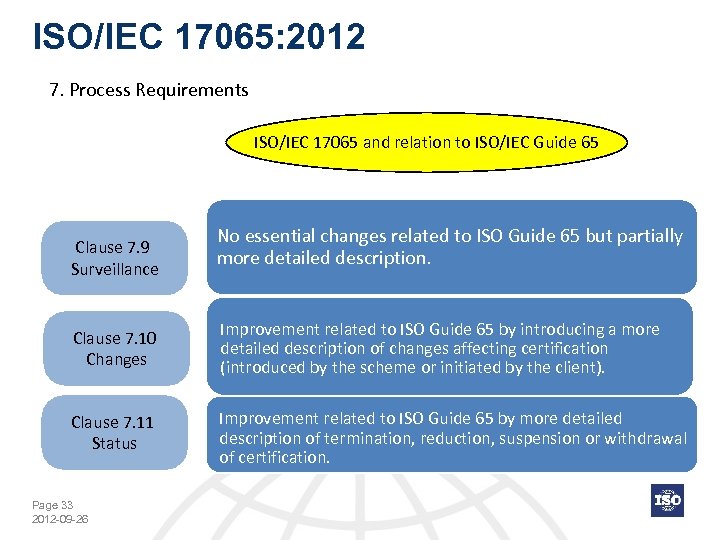 ISO/IEC 17065:2012

7. Process Requirements

ISO/IEC 17065 and relation to ISO/IEC Guide 65

Clause 7.9 Surveillance

No essential changes related to ISO Guide 65 but partially more detailed description.

Clause 7.10 Changes

Improvement related to ISO Guide 65 by introducing a more detailed description of changes affecting certification (introduced by the scheme or initiated by the client).

Clause 7.11 Status

Improvement related to ISO Guide 65 by more detailed description of termination, reduction, suspension or withdrawal of certification.

Page 33
2012-09-26

ISO